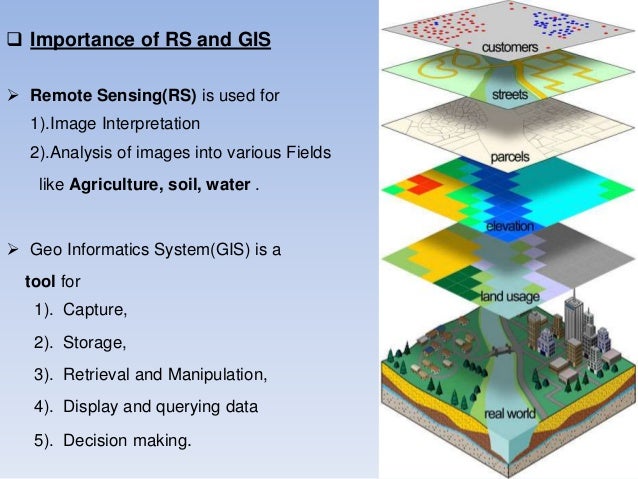 ❑ Importance of RS and GIS

➢ Remote Sensing(RS) is used for
1).Image Interpretation
2).Analysis of images into various Fields like Agriculture, soil, water .

➢ Geo Informatics System(GIS) is a tool for
1). Capture,
2). Storage,
3). Retrieval and Manipulation,
4). Display and querying data
5). Decision making.

customers
streets
parcels
elevation
land usage
real world